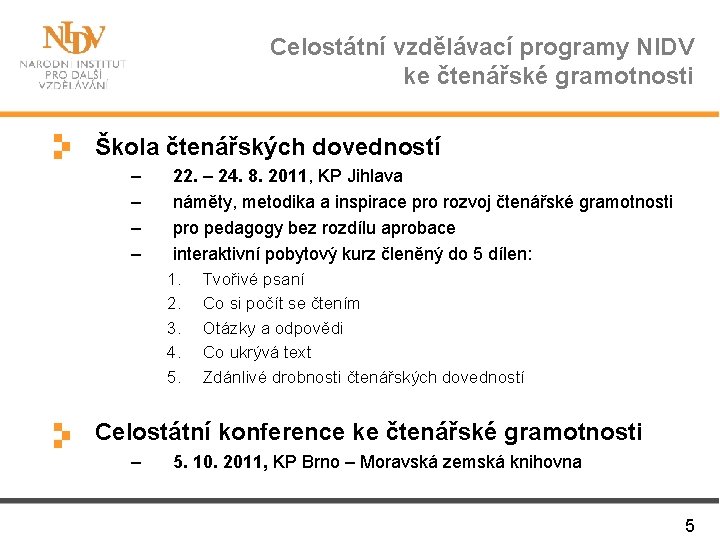 NIDV
NÁRODNÍ INSTITUT PRO DALŠÍ VZDĚLÁVÁNÍ

Celostátní vzdělávací programy NIDV ke čtenářské gramotnosti

Škola čtenářských dovedností
– 22. – 24. 8. 2011, KP Jihlava
– náměty, metodika a inspirace pro rozvoj čtenářské gramotnosti
– pro pedagogy bez rozdílu aprobace
– interaktivní pobytový kurz členěný do 5 dílen:
1. Tvořivé psaní
2. Co si počít se čtením
3. Otázky a odpovědi
4. Co ukrývá text
5. Zdánlivé drobnosti čtenářských dovedností

Celostátní konference ke čtenářské gramotnosti
– 5. 10. 2011, KP Brno – Moravská zemská knihovna

5